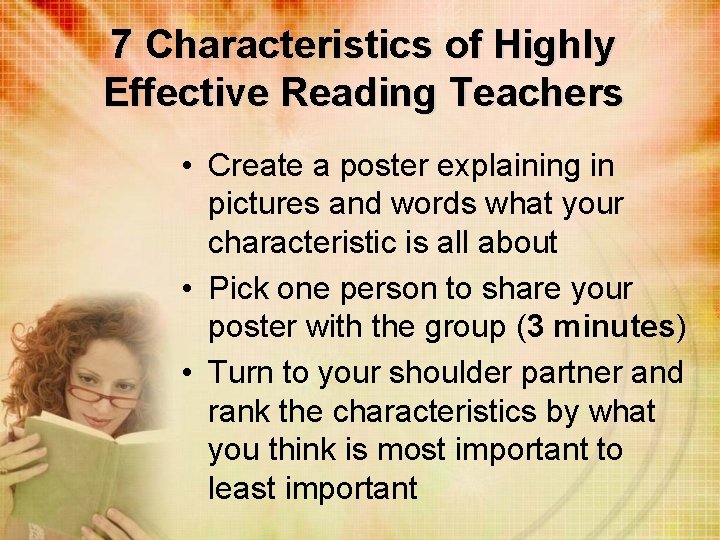 7 Characteristics of Highly Effective Reading Teachers

• Create a poster explaining in pictures and words what your characteristic is all about
• Pick one person to share your poster with the group (3 minutes)
• Turn to your shoulder partner and rank the characteristics by what you think is most important to least important